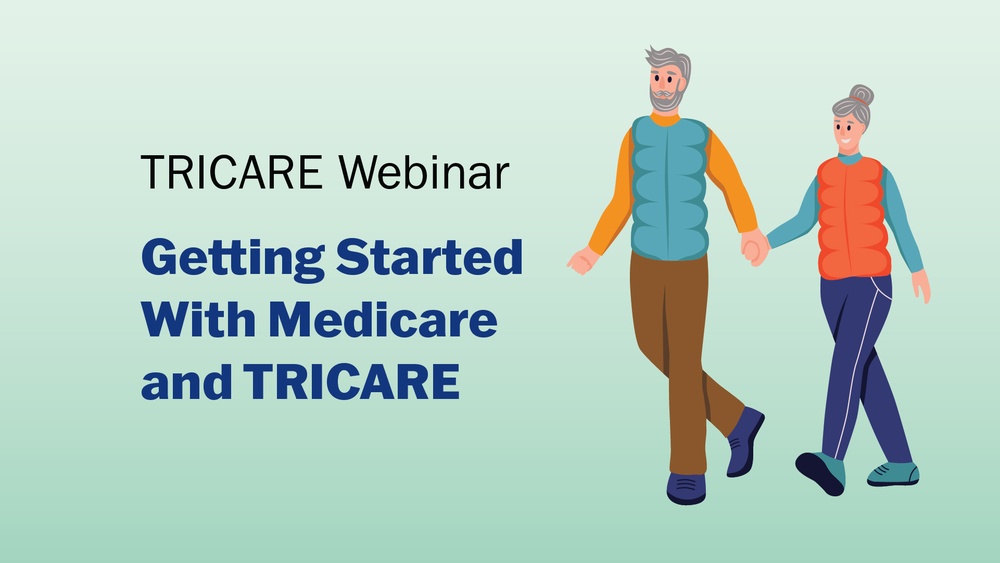 TRICARE Webinar

Getting Started With Medicare and TRICARE